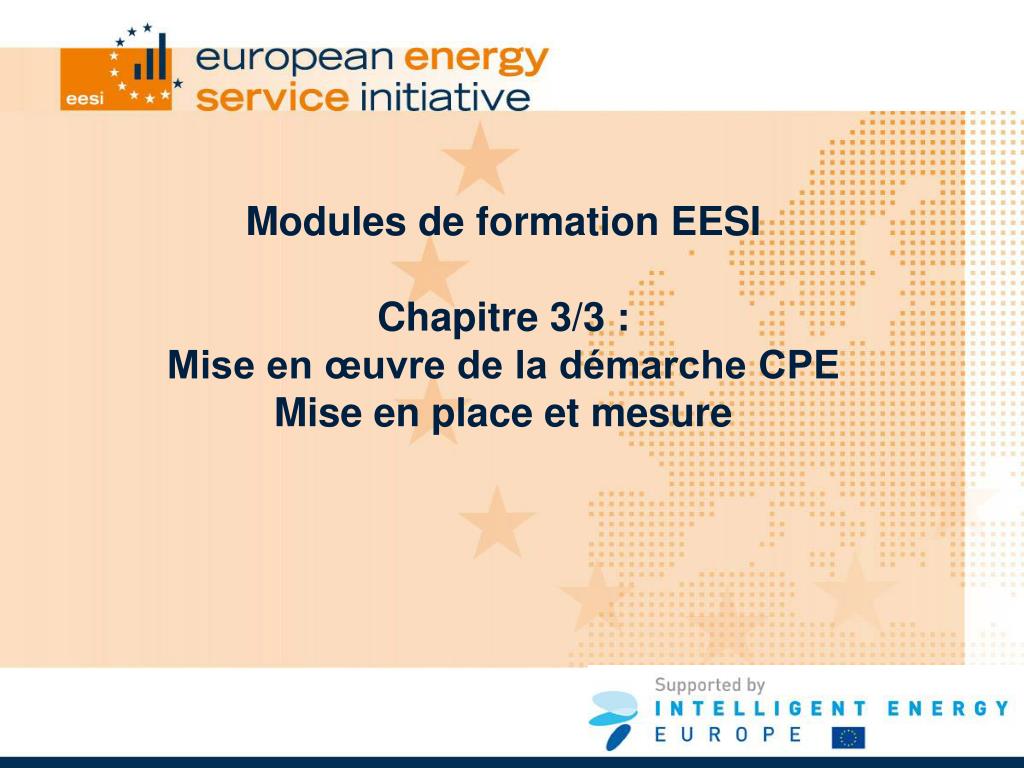 eesi european energy service initiative

Modules de formation EESI

Chapitre 3/3 :
Mise en œuvre de la démarche CPE
Mise en place et mesure

Supported by
INTELLIGENT ENERGY
EUROPE